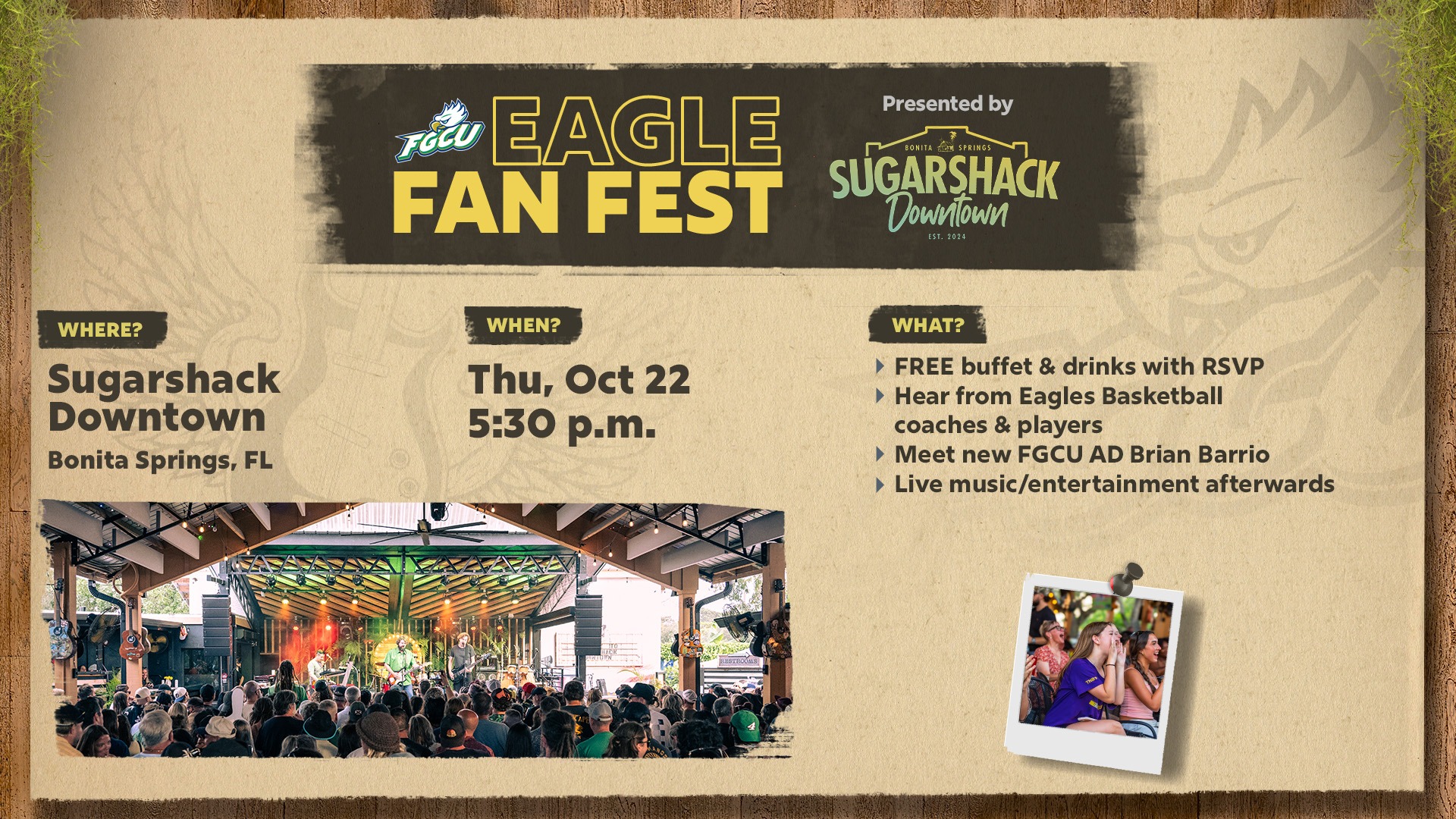 FGCU EAGLE FAN FEST

Presented by

BONITA SPRINGS
SUGARSHACK
Downtown
EST. 2024

WHERE?

Sugarshack Downtown

Bonita Springs, FL

WHEN?

Thu, Oct 22
5:30 p.m.

WHAT?

FREE buffet & drinks with RSVP
Hear from Eagles Basketball coaches & players
Meet new FGCU AD Brian Barrio
Live music/entertainment afterwards

RESTROOMS